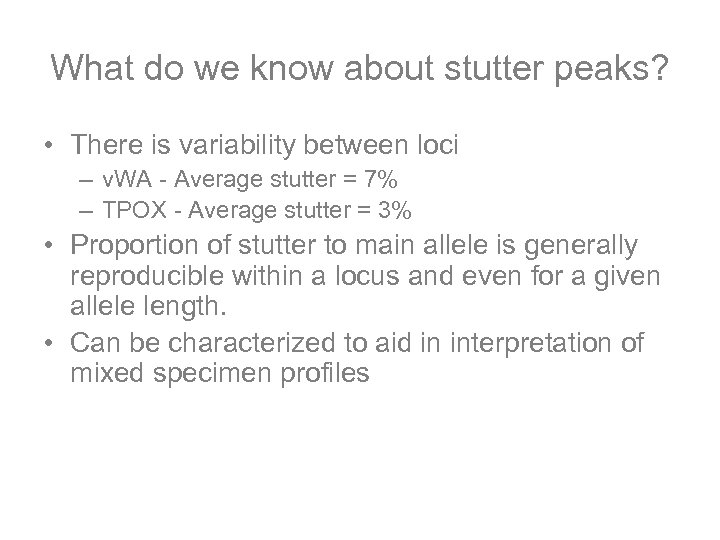 What do we know about stutter peaks?

• There is variability between loci
  – vWA - Average stutter = 7%
  – TPOX - Average stutter = 3%
• Proportion of stutter to main allele is generally reproducible within a locus and even for a given allele length.
• Can be characterized to aid in interpretation of mixed specimen profiles